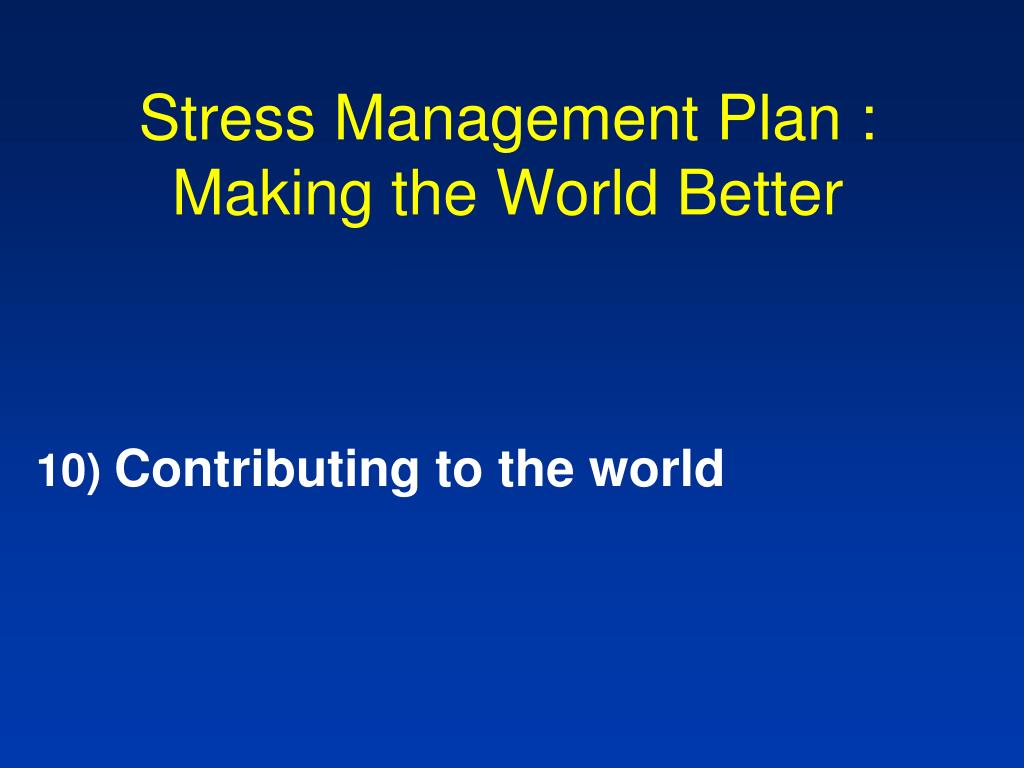 Stress Management Plan : Making the World Better

10) Contributing to the world